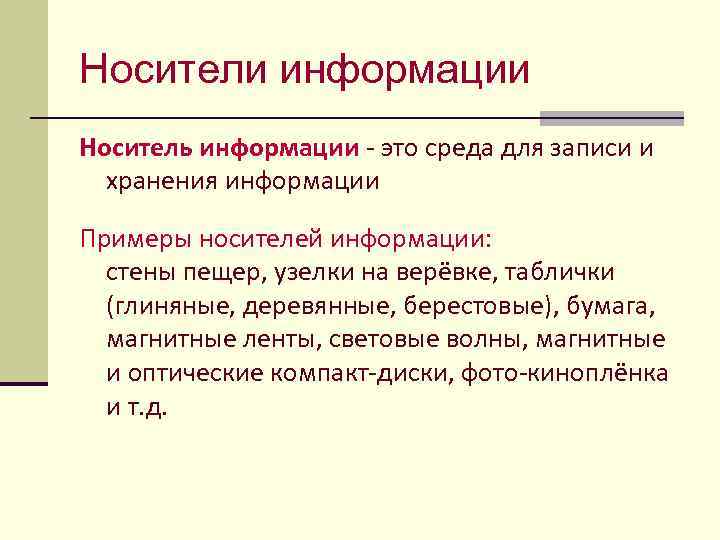 Носители информации

Носитель информации - это среда для записи и хранения информации

Примеры носителей информации:
стены пещер, узелки на верёвке, таблички (глиняные, деревянные, берестовые), бумага, магнитные ленты, световые волны, магнитные и оптические компакт-диски, фото-киноплёнка и т.д.